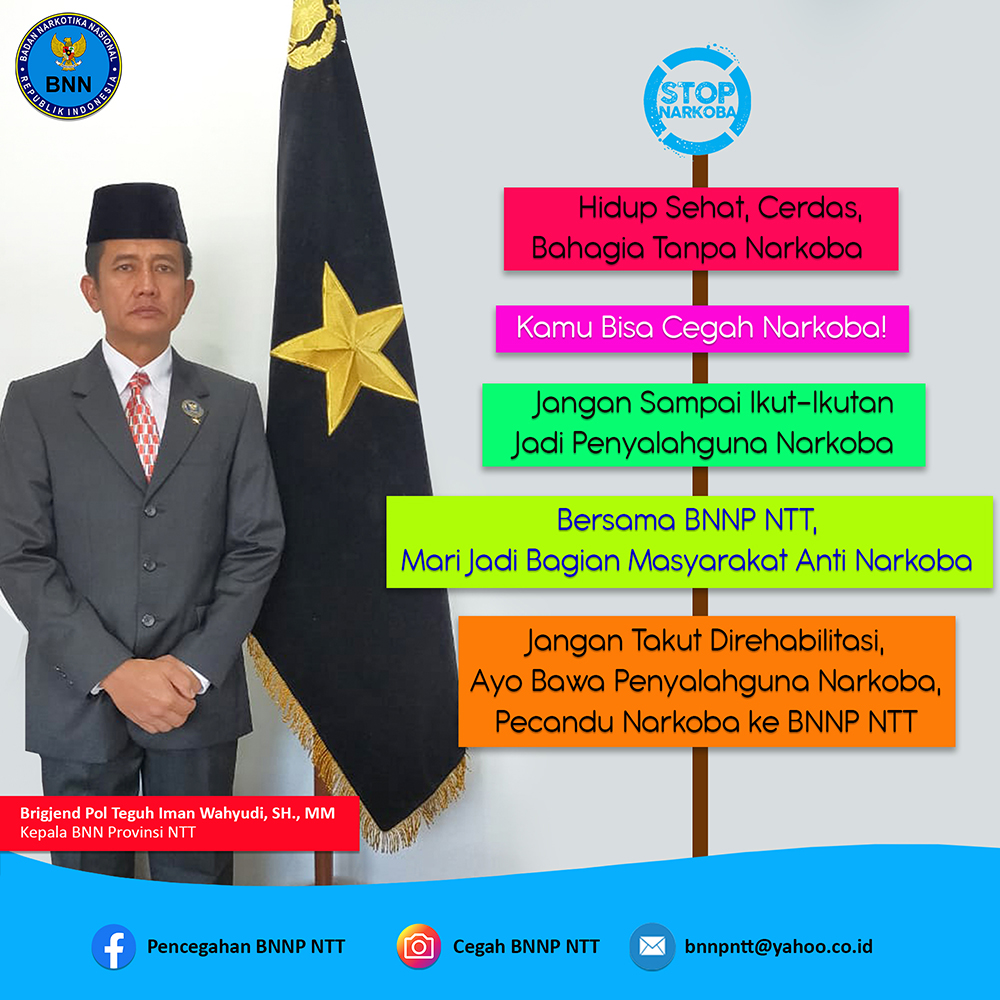 BADAN NARKOTIKA NASIONAL
BNN
REPUBLIK INDONESIA

STOP NARKOBA

Hidup Sehat, Cerdas, Bahagia Tanpa Narkoba

Kamu Bisa Cegah Narkoba!

Jangan Sampai Ikut-Ikutan Jadi Penyalahguna Narkoba

Bersama BNNP NTT, Mari Jadi Bagian Masyarakat Anti Narkoba

Jangan Takut Direhabilitasi, Ayo Bawa Penyalahguna Narkoba, Pecandu Narkoba ke BNNP NTT

Brigjend Pol Teguh Iman Wahyudi, SH., MM
Kepala BNN Provinsi NTT

Pencegahan BNNP NTT

Cegah BNNP NTT

bnnpntt@yahoo.co.id